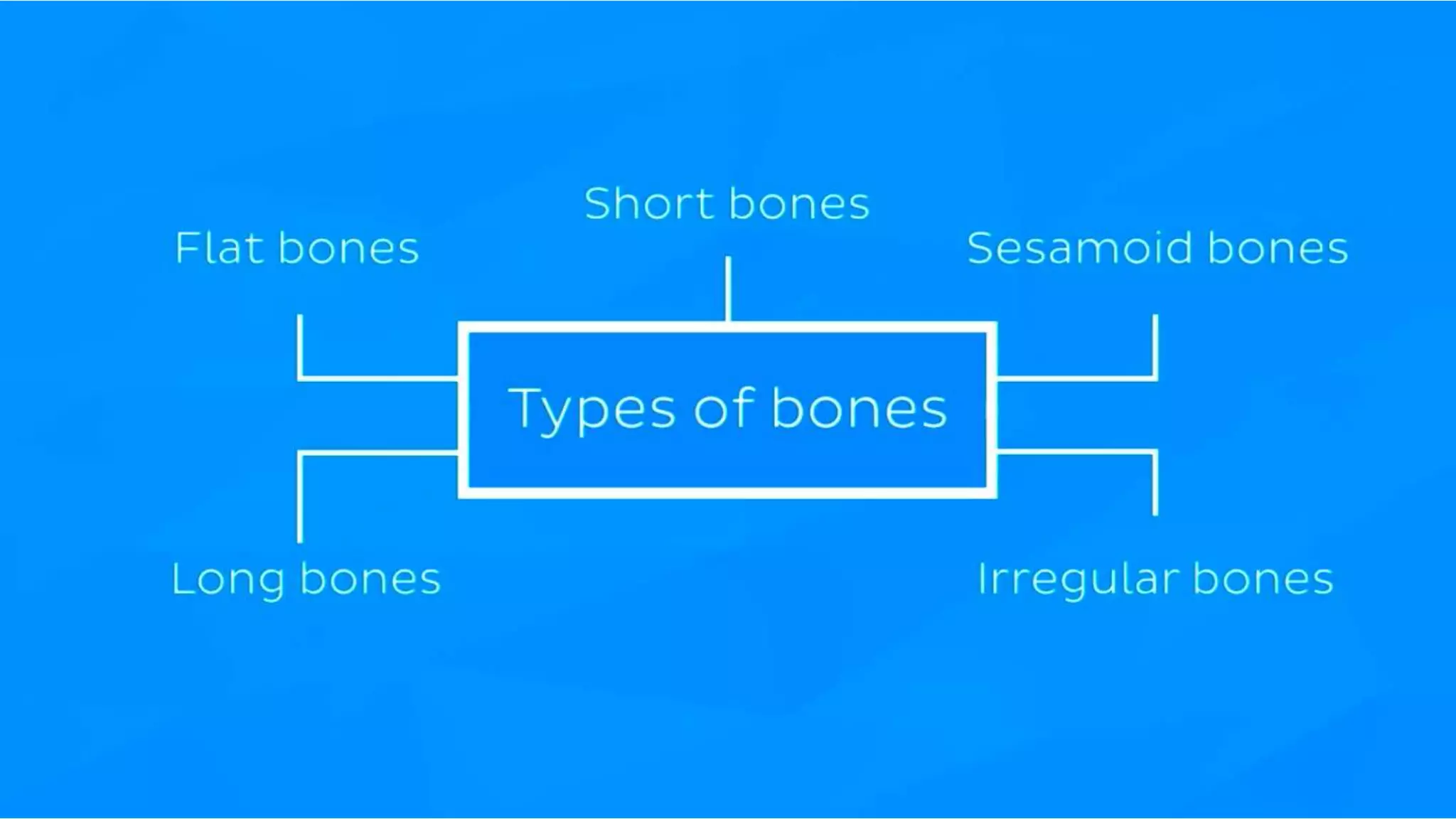 Short bones

Flat bones

Sesamoid bones

Types of bones

Long bones

Irregular bones